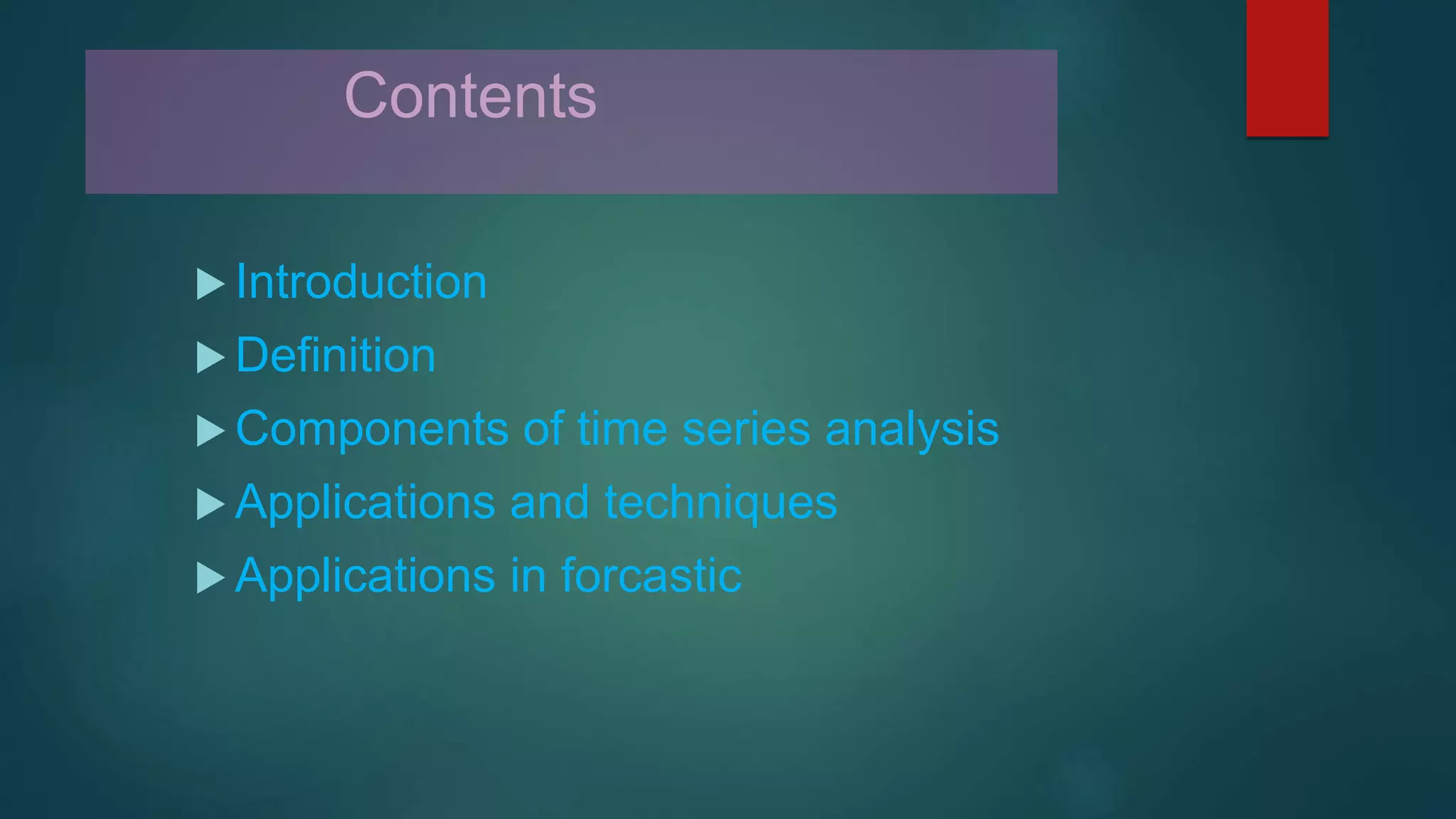 Contents

▶ Introduction
▶ Definition
▶ Components of time series analysis
▶ Applications and techniques
▶ Applications in forcastic